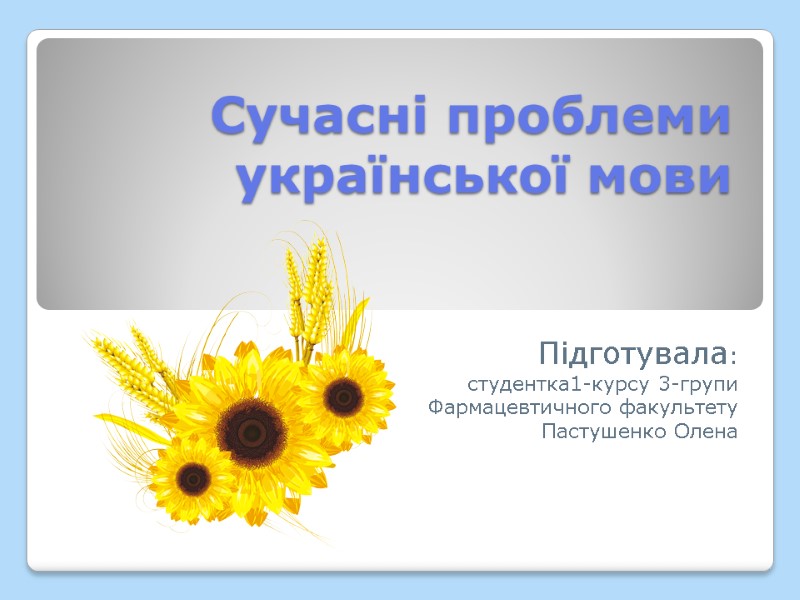 Сучасні проблеми української мови

Підготувала:
студентка1-курсу 3-групи
Фармацевтичного факультету
Пастушенко Олена